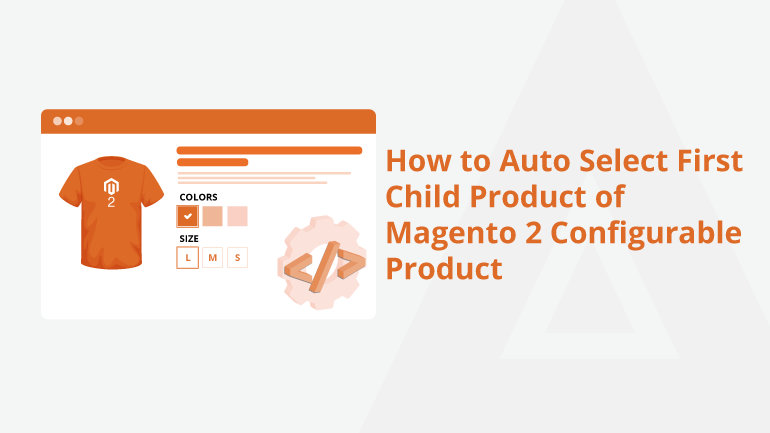 2

COLORS

SIZE

L M S

</>

How to Auto Select First Child Product of Magento 2 Configurable Product